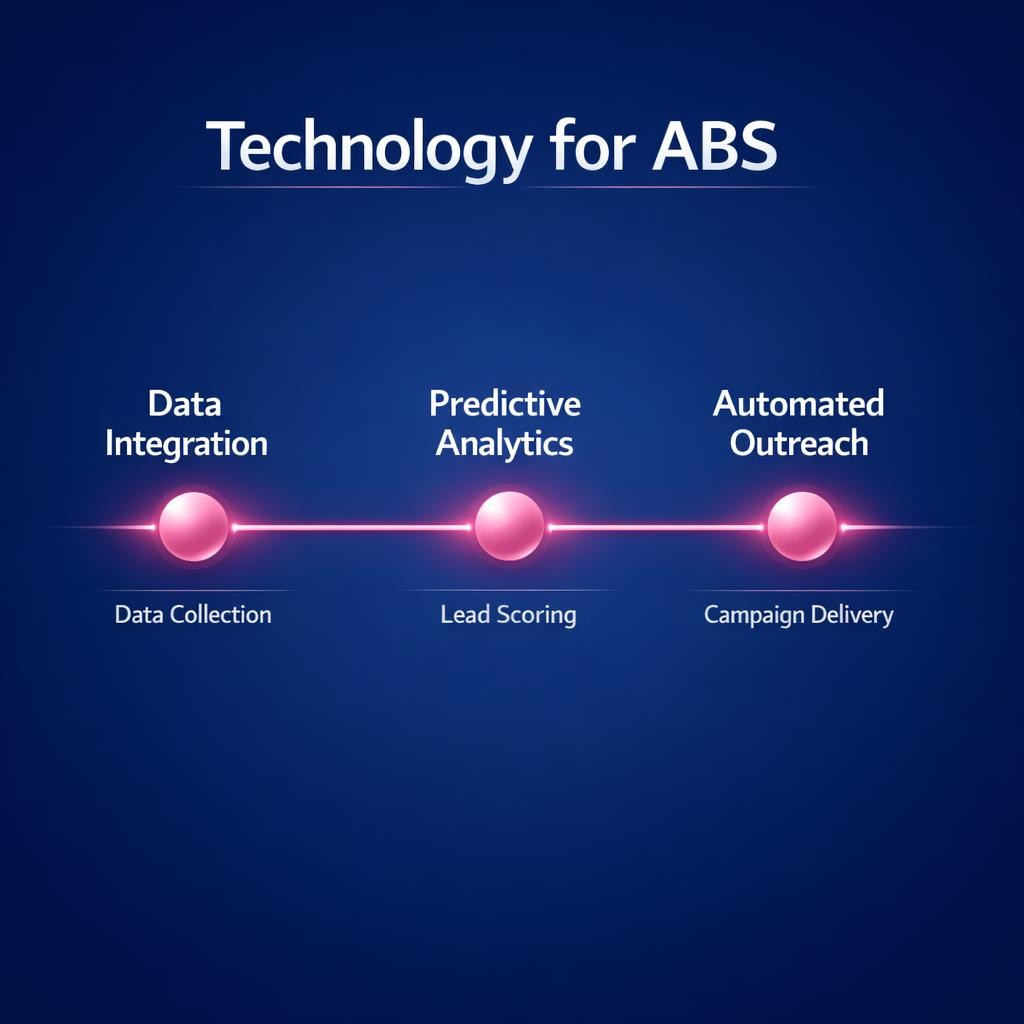 Technology for ABS

Data Integration

Predictive Analytics

Automated Outreach

Data Collection

Lead Scoring

Campaign Delivery